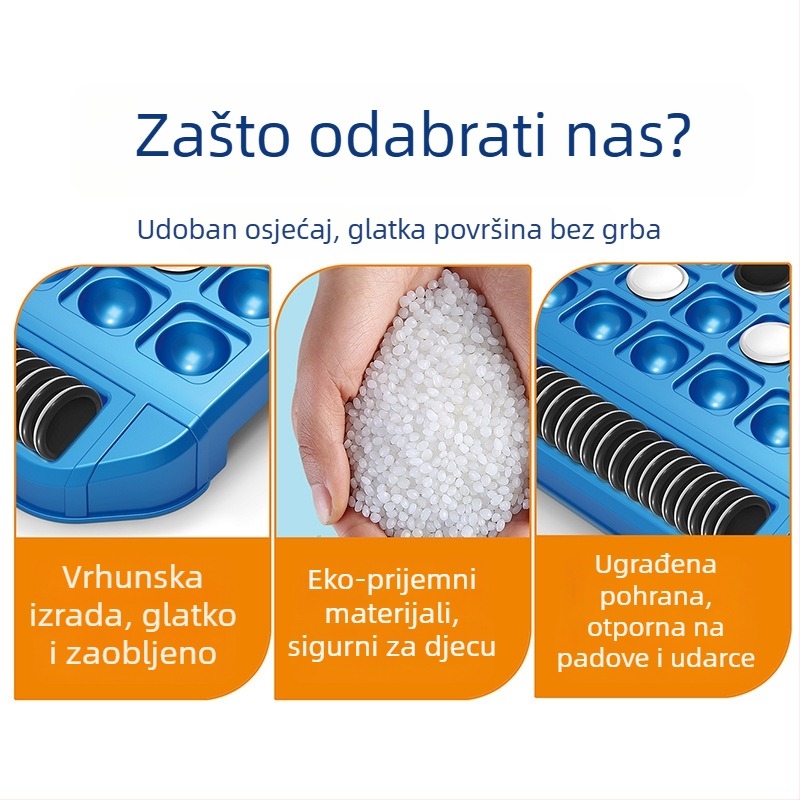 Zašto odabrati nas?

Udoban osjećaj, glatka površina bez grba

Vrhunska izrada, glatko i zaobljeno

Eko-prijemni materijali, sigurni za djecu

Ugrađena pohrana, otporna na padove i udarce